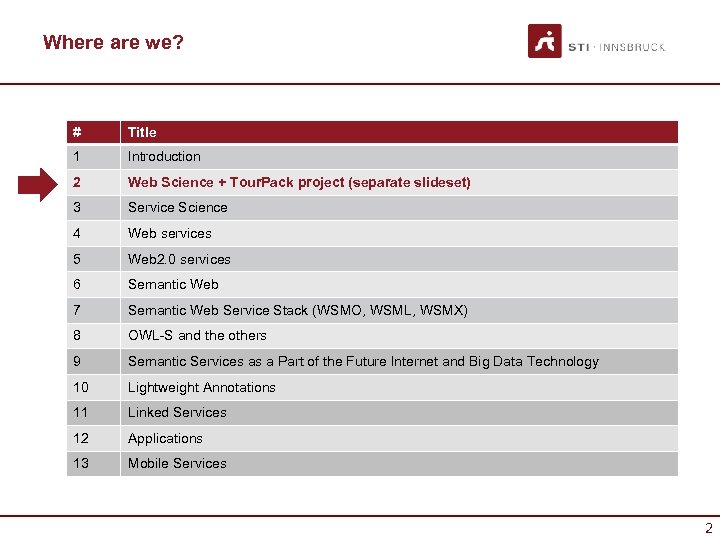 Where are we?

STI · INNSBRUCK

| # | Title |
|---|---|
| 1 | Introduction |
| 2 | Web Science + TourPack project (separate slideset) |
| 3 | Service Science |
| 4 | Web services |
| 5 | Web2.0 services |
| 6 | Semantic Web |
| 7 | Semantic Web Service Stack (WSMO, WSML, WSMX) |
| 8 | OWL-S and the others |
| 9 | Semantic Services as a Part of the Future Internet and Big Data Technology |
| 10 | Lightweight Annotations |
| 11 | Linked Services |
| 12 | Applications |
| 13 | Mobile Services |

2